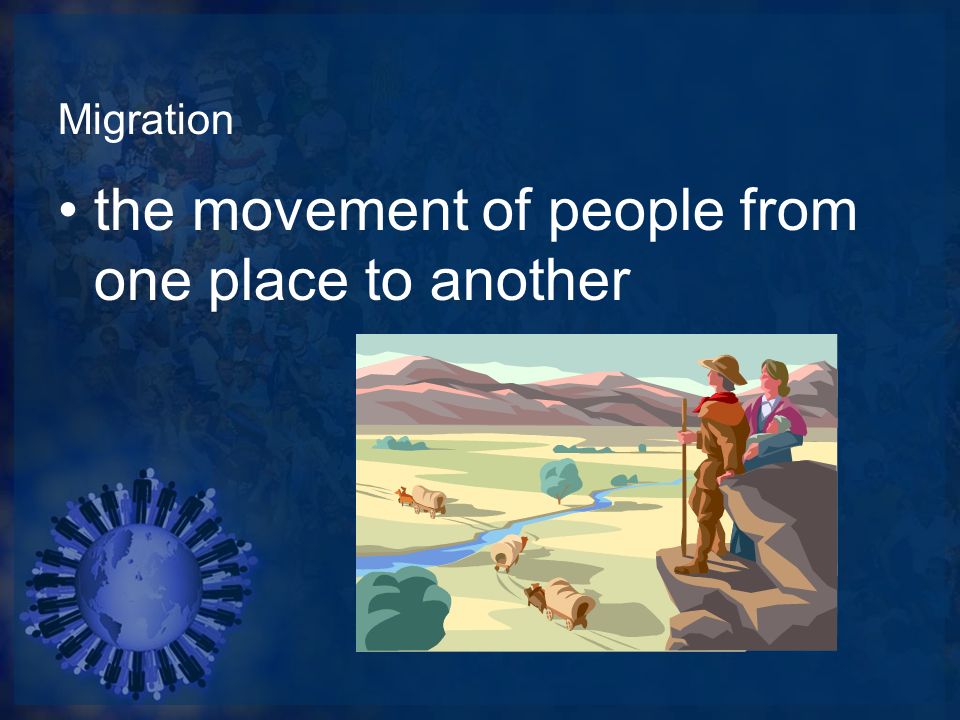 Migration

• the movement of people from one place to another